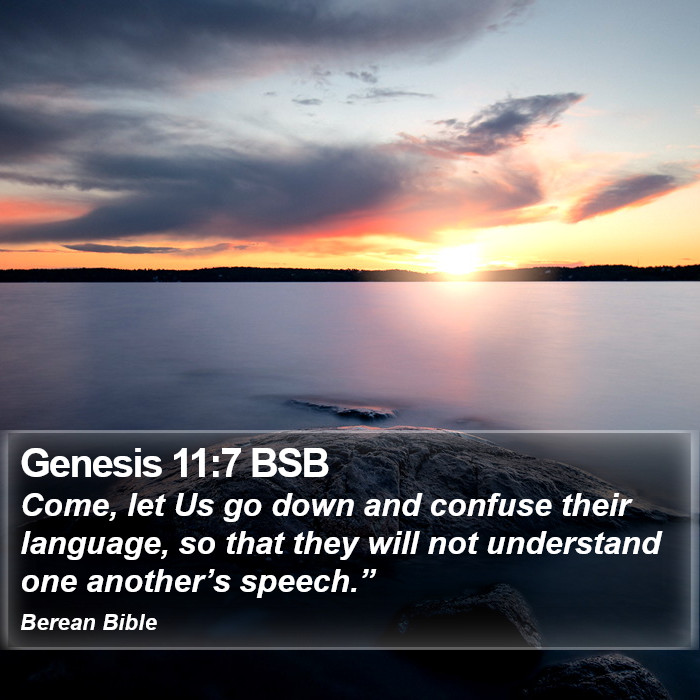 Genesis 11:7 BSB
Come, let Us go down and confuse their language, so that they will not understand one another’s speech.”
Berean Bible